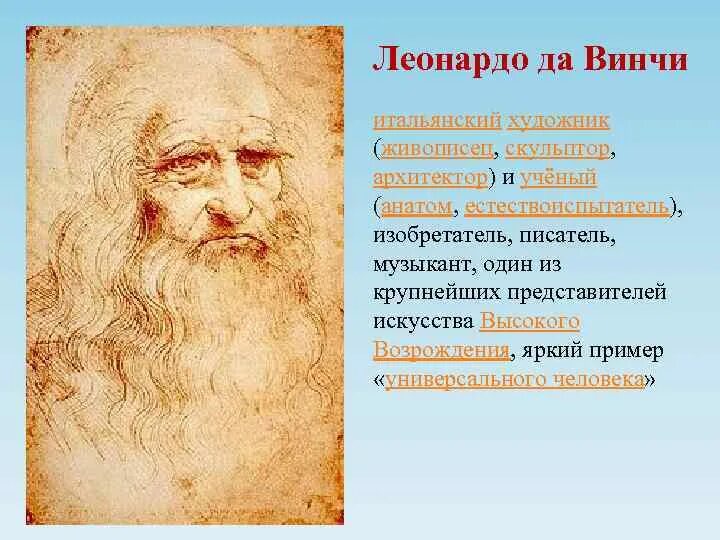 Леонардо да Винчи

итальянский художник (живописец, скульптор, архитектор) и учёный (анатом, естествоиспытатель), изобретатель, писатель, музыкант, один из крупнейших представителей искусства Высокого Возрождения, яркий пример «универсального человека»